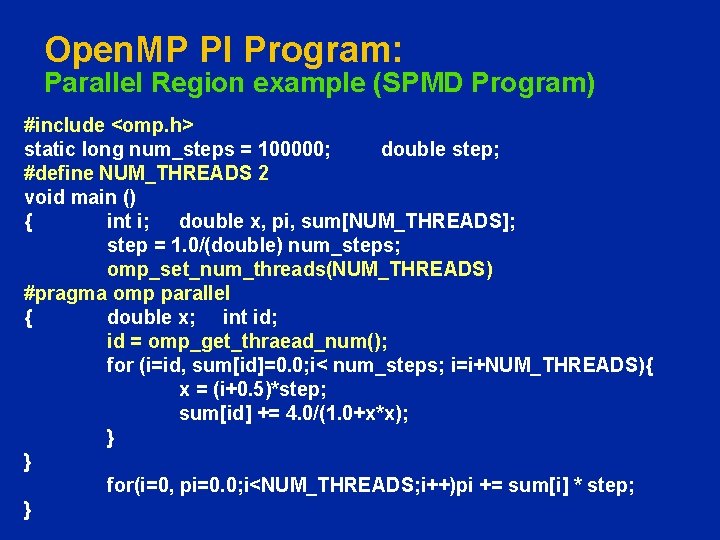 OpenMP PI Program:
Parallel Region example (SPMD Program)

#include <omp.h>
static long num_steps = 100000; double step;
#define NUM_THREADS 2
void main ()
{ int i; double x, pi, sum[NUM_THREADS];
step = 1.0/(double) num_steps;
omp_set_num_threads(NUM_THREADS)
#pragma omp parallel
{ double x; int id;
id = omp_get_thraead_num();
for (i=id, sum[id]=0.0;i< num_steps; i=i+NUM_THREADS){
x = (i+0.5)*step;
sum[id] += 4.0/(1.0+x*x);
}
}
for(i=0, pi=0.0;i<NUM_THREADS;i++)pi += sum[i] * step;
}